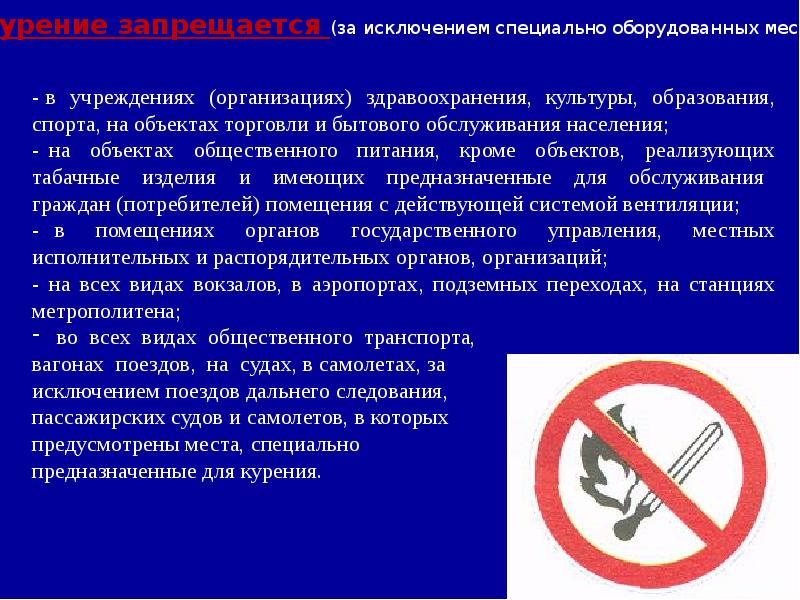 урение запрещается (за исключением специально оборудованных мес

- в учреждениях (организациях) здравоохранения, культуры, образования, спорта, на объектах торговли и бытового обслуживания населения;
- на объектах общественного питания, кроме объектов, реализующих табачные изделия и имеющих предназначенные для обслуживания граждан (потребителей) помещения с действующей системой вентиляции;
- в помещениях органов государственного управления, местных исполнительных и распорядительных органов, организаций;
- на всех видах вокзалов, в аэропортах, подземных переходах, на станциях метрополитена;
- во всех видах общественного транспорта, вагонах поездов, на судах, в самолетах, за исключением поездов дальнего следования, пассажирских судов и самолетов, в которых предусмотрены места, специально предназначенные для курения.